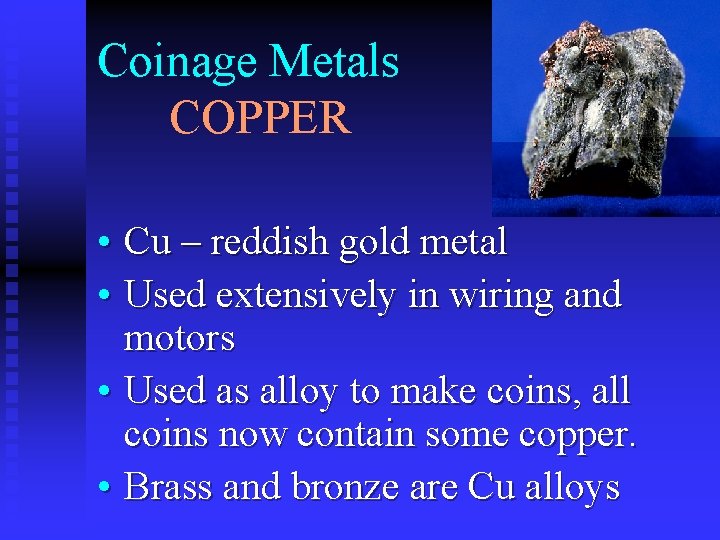 Coinage Metals
COPPER

• Cu – reddish gold metal
• Used extensively in wiring and motors
• Used as alloy to make coins, all coins now contain some copper.
• Brass and bronze are Cu alloys